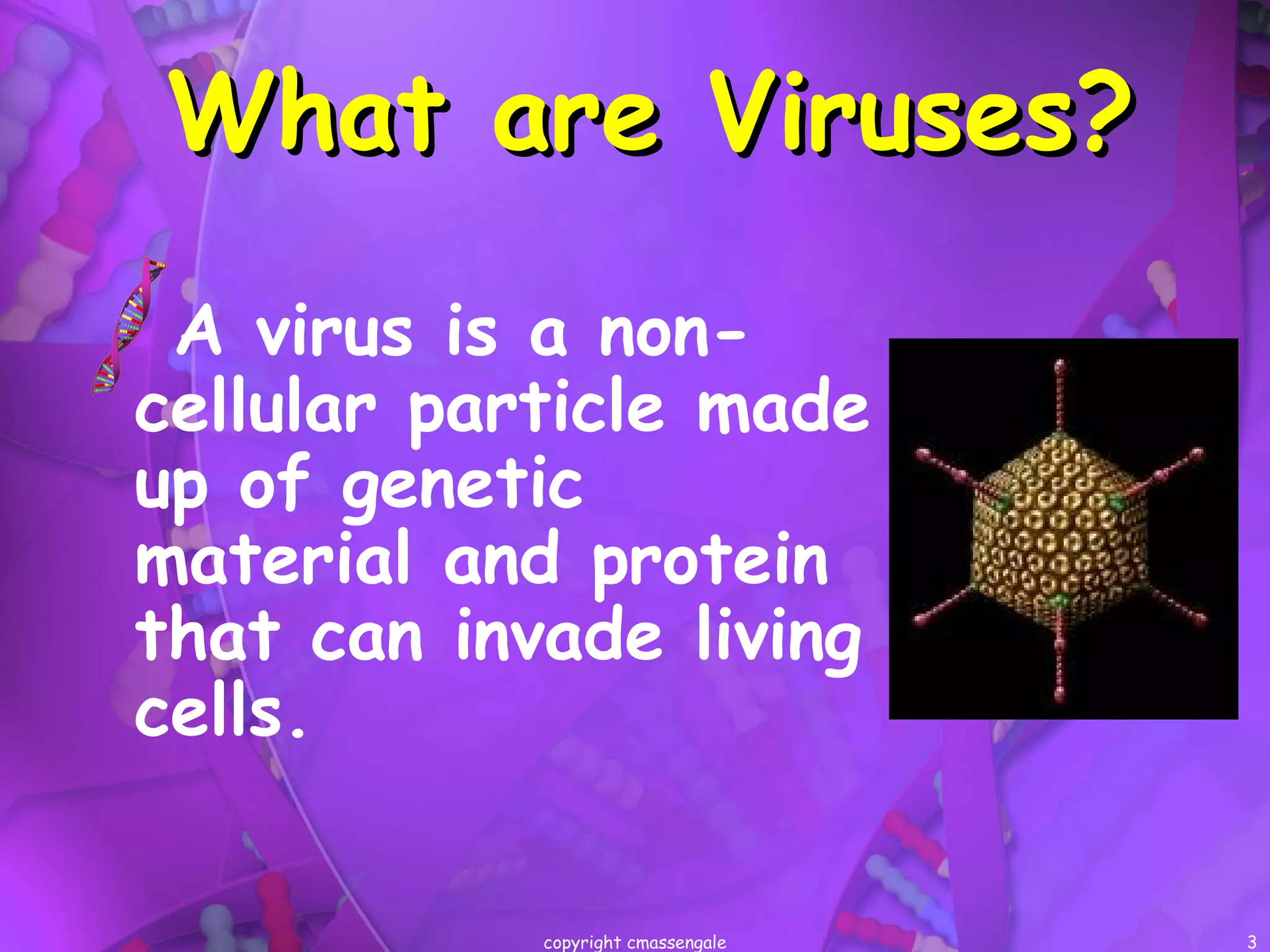 What are Viruses?

A virus is a non-cellular particle made up of genetic material and protein that can invade living cells.

copyright cmassengale

3